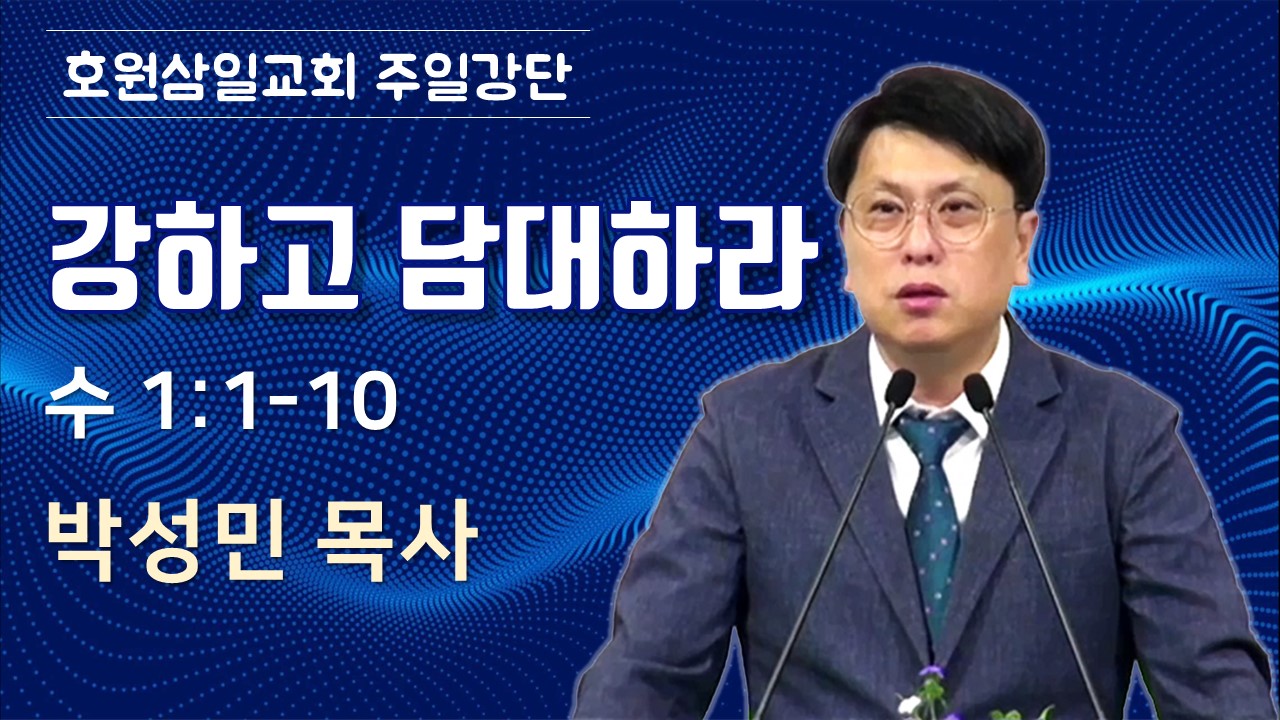 호원삼일교회 주일강단

강하고 담대하라

수 1:1-10

박성민 목사